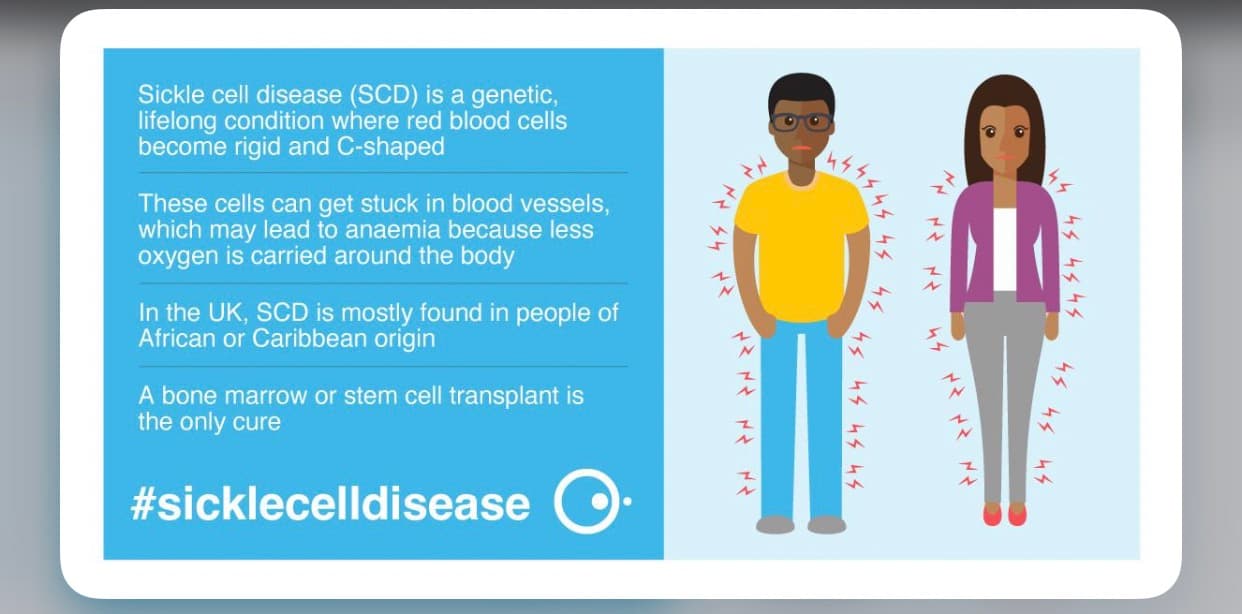 Sickle cell disease (SCD) is a genetic, lifelong condition where red blood cells become rigid and C-shaped

These cells can get stuck in blood vessels, which may lead to anaemia because less oxygen is carried around the body

In the UK, SCD is mostly found in people of African or Caribbean origin

A bone marrow or stem cell transplant is the only cure

#sicklecelldisease